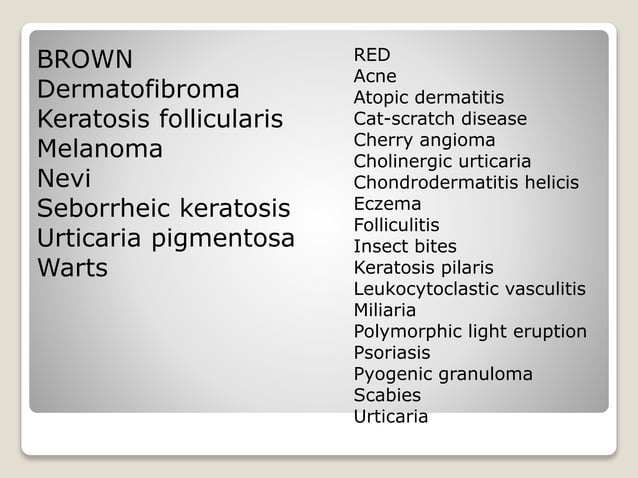 BROWN
Dermatofibroma
Keratosis follicularis
Melanoma
Nevi
Seborrheic keratosis
Urticaria pigmentosa
Warts

RED
Acne
Atopic dermatitis
Cat-scratch disease
Cherry angioma
Cholinergic urticaria
Chondrodermatitis helicis
Eczema
Folliculitis
Insect bites
Keratosis pilaris
Leukocytoclastic vasculitis
Miliaria
Polymorphic light eruption
Psoriasis
Pyogenic granuloma
Scabies
Urticaria